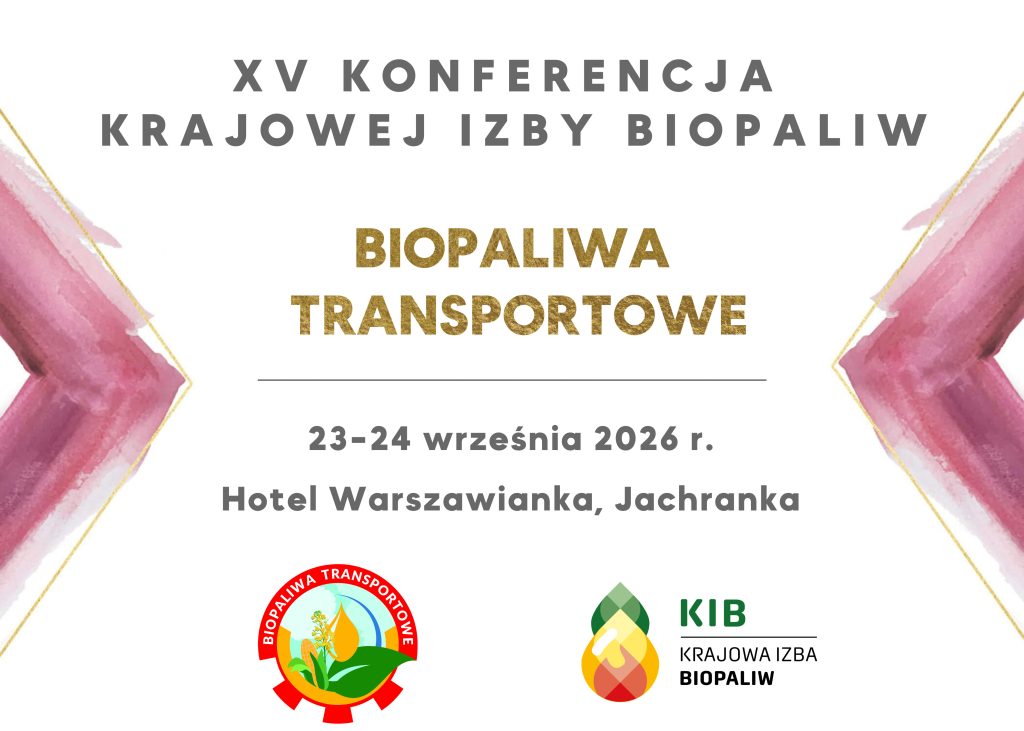 XV KONFERENCJA
KRAJOWEJ IZBY BIOPALIW

BIOPALIWA
TRANSPORTOWE

23-24 września 2026 r.

Hotel Warszawianka, Jachranka

BIOPALIWA TRANSPORTOWE

KIB
KRAJOWA IZBA
BIOPALIW